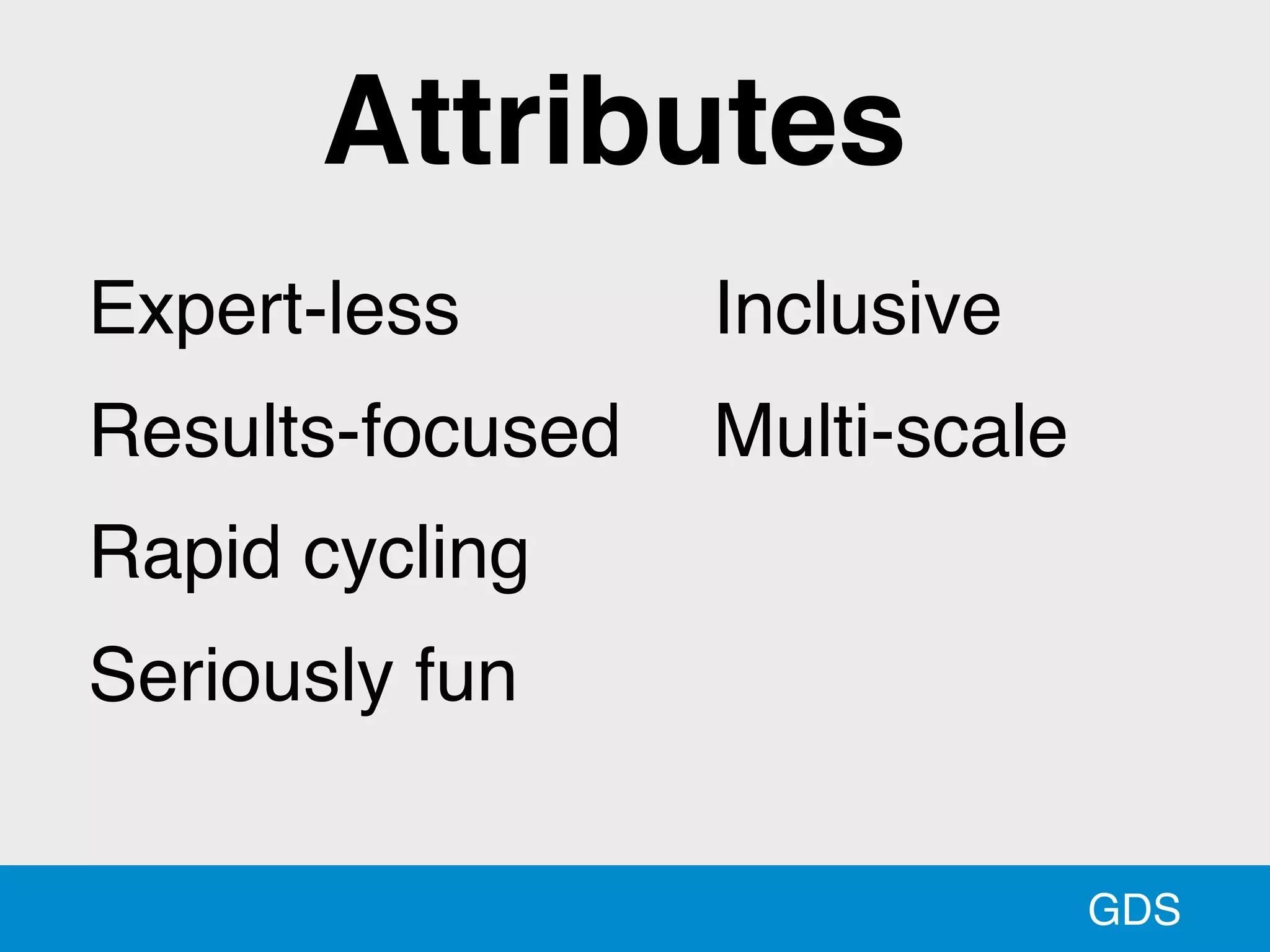 Attributes

Expert-less

Results-focused

Rapid cycling

Seriously fun

Inclusive

Multi-scale

GDS